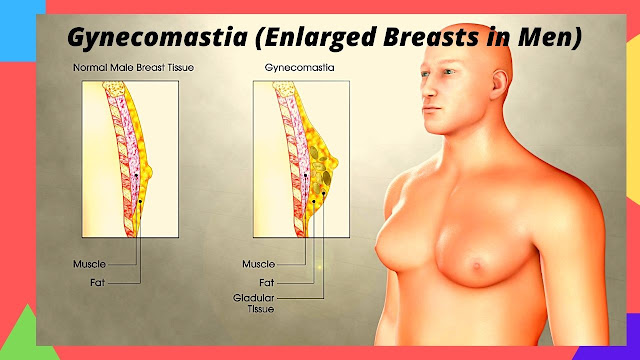 Gynecomastia (Enlarged Breasts in Men)

Normal Male Breast Tissue

Muscle
Fat

Gynecomastia

Muscle
Fat
Gladular Tissue